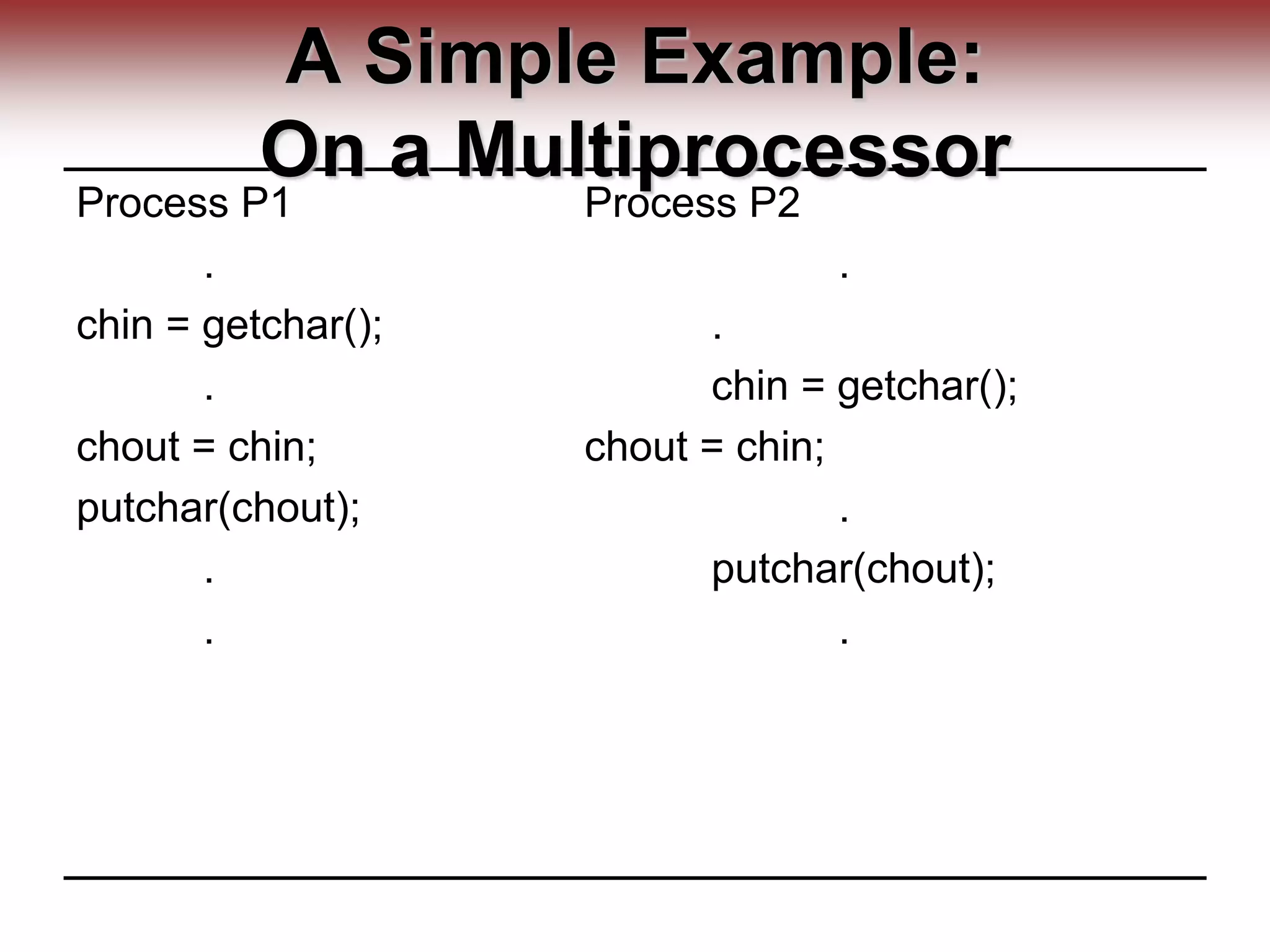 A Simple Example:
On a Multiprocessor

Process P1
.
chin = getchar();
.
chout = chin;
putchar(chout);
.
.

Process P2
.
.
chin = getchar();
chout = chin;
.
putchar(chout);
.